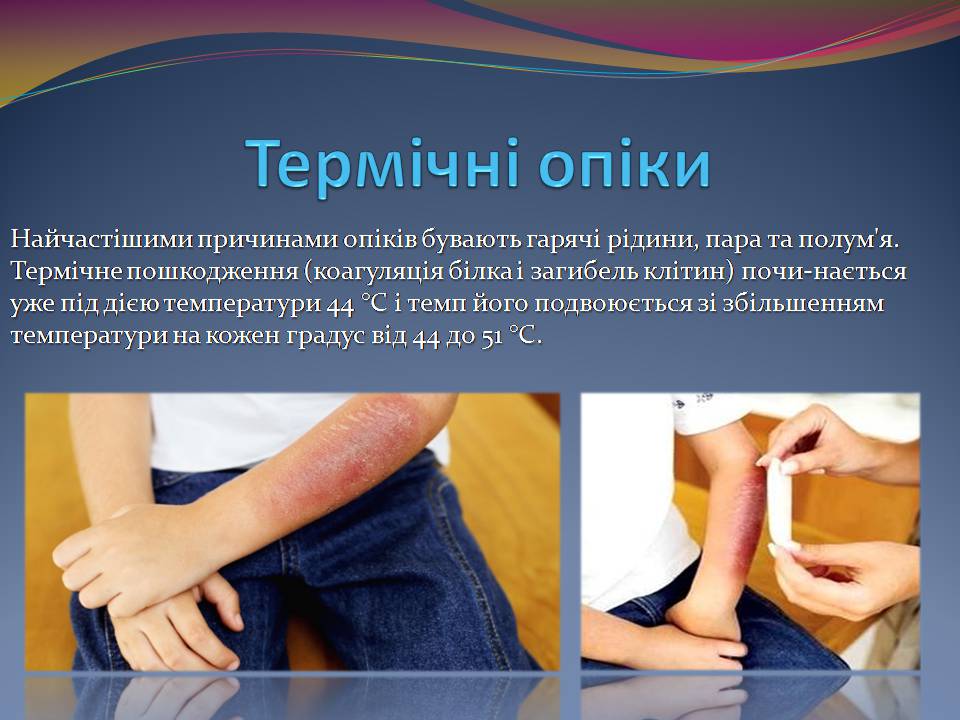 Термічні опіки

Найчастішими причинами опіків бувають гарячі рідини, пара та полум'я. Термічне пошкодження (коагуляція білка і загибель клітин) почи-нається уже під дією температури 44 °C і темп його подвоюється зі збільшенням температури на кожен градус від 44 до 51 °C.